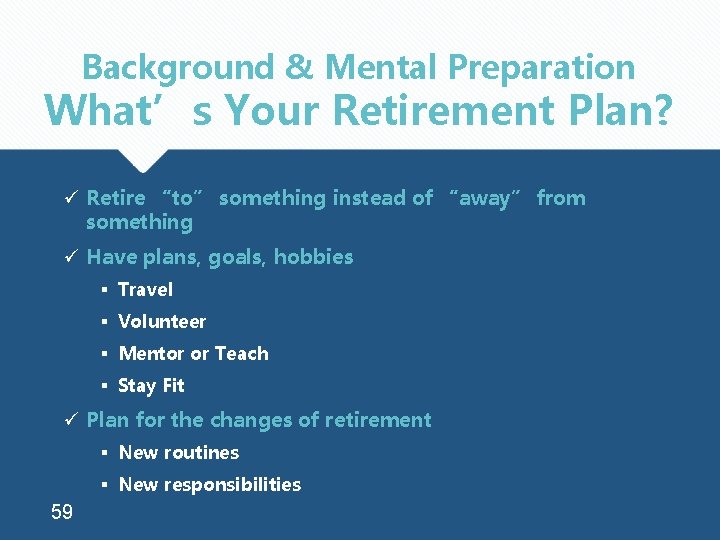 Background & Mental Preparation
What’s Your Retirement Plan?

✓ Retire “to” something instead of “away” from something

✓ Have plans, goals, hobbies

▪ Travel

▪ Volunteer

▪ Mentor or Teach

▪ Stay Fit

✓ Plan for the changes of retirement

▪ New routines

▪ New responsibilities

59